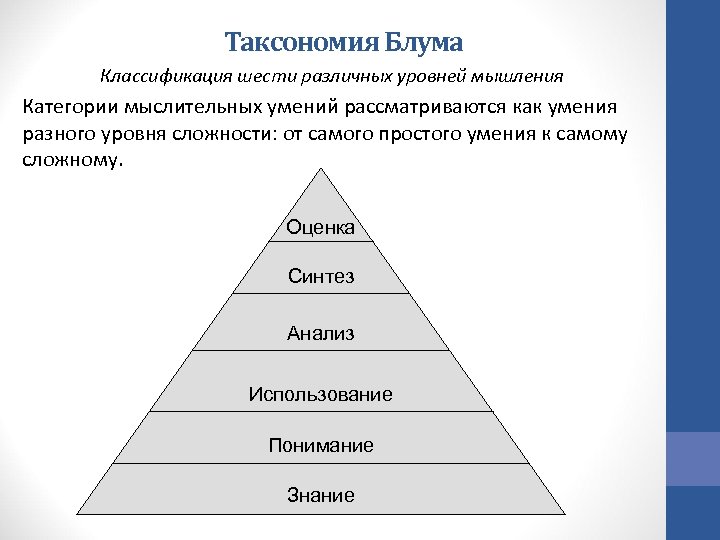 Таксономия Блума

Классификация шести различных уровней мышления

Категории мыслительных умений рассматриваются как умения разного уровня сложности: от самого простого умения к самому сложному.

Оценка

Синтез

Анализ

Использование

Понимание

Знание